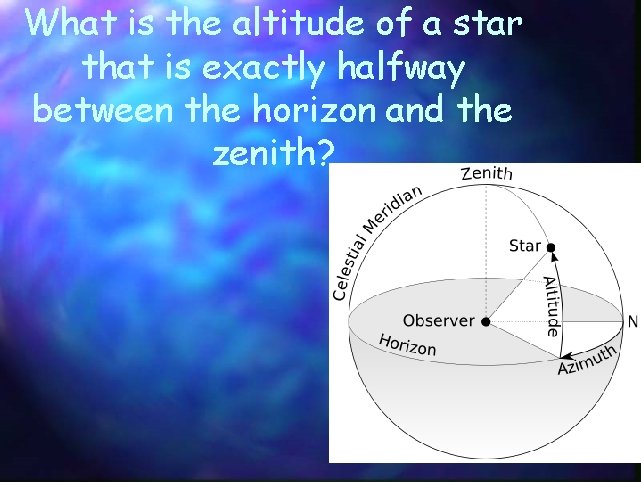 What is the altitude of a star that is exactly halfway between the horizon and the zenith?

Zenith
Celestial Meridian
Star
Altitude
Observer
N
Horizon
Azimuth